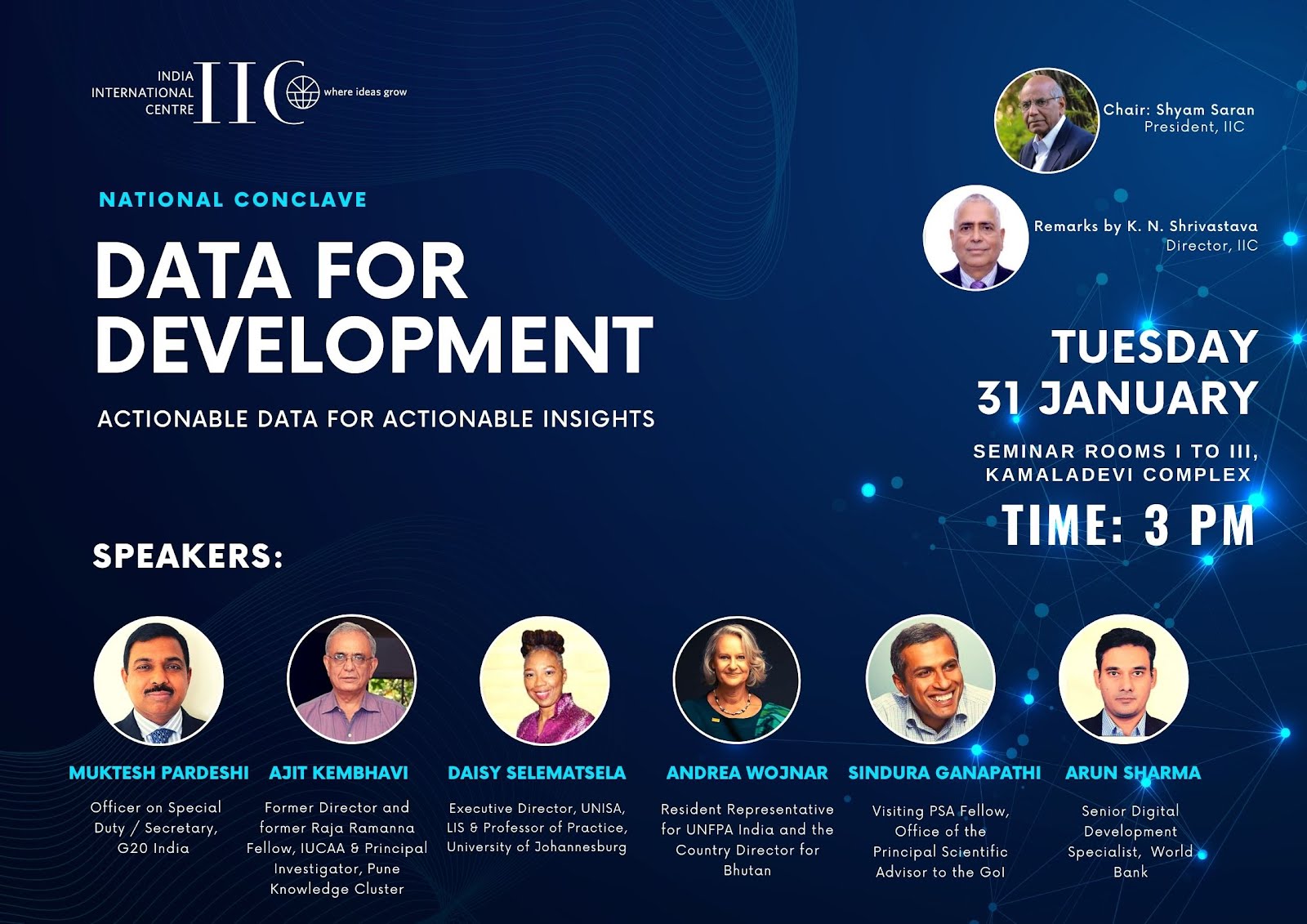 INDIA INTERNATIONAL CENTRE IIC where ideas grow

Chair: Shyam Saran
President, IIC

Remarks by K. N. Shrivastava
Director, IIC

NATIONAL CONCLAVE

DATA FOR DEVELOPMENT

ACTIONABLE DATA FOR ACTIONABLE INSIGHTS

TUESDAY 31 JANUARY

SEMINAR ROOMS I TO III, KAMALADEVI COMPLEX

TIME: 3 PM

SPEAKERS:

MUKTESH PARDESHI
Officer on Special Duty / Secretary, G20 India

AJIT KEMBHAVI
Former Director and former Raja Ramanna Fellow, IUCAA & Principal Investigator, Pune Knowledge Cluster

DAISY SELEMATSELA
Executive Director, UNISA, LIS & Professor of Practice, University of Johannesburg

ANDREA WOJNAR
Resident Representative for UNFPA India and the Country Director for Bhutan

SINDURA GANAPATHI
Visiting PSA Fellow, Office of the Principal Scientific Advisor to the GoI

ARUN SHARMA
Senior Digital Development Specialist, World Bank